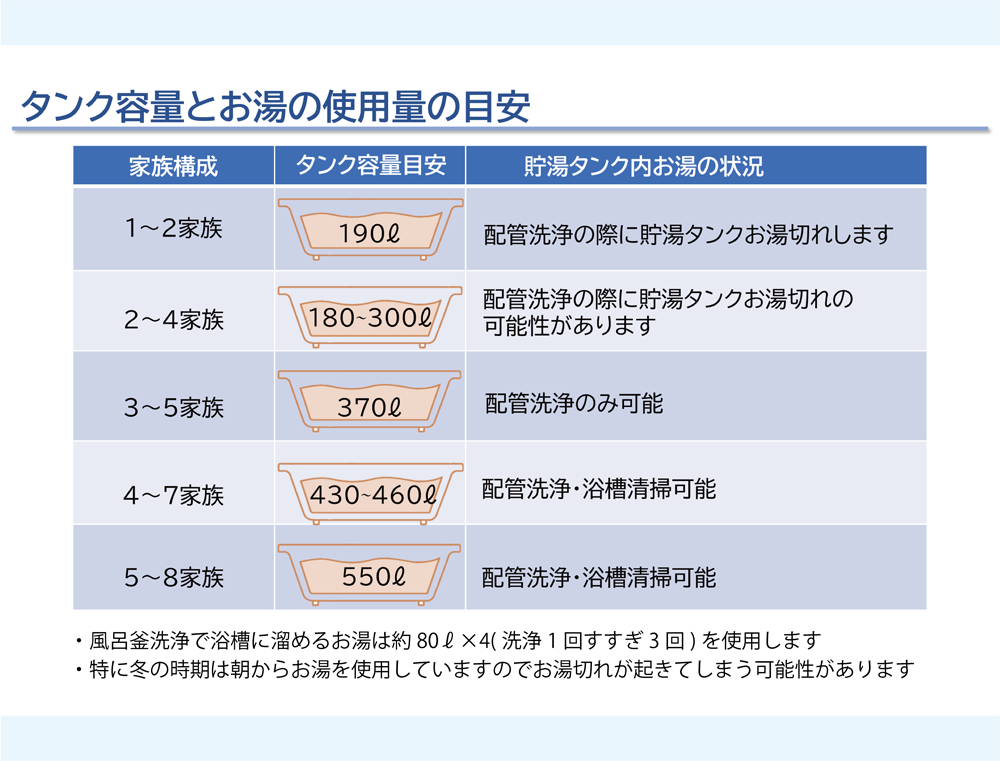 タンク容量とお湯の使用量の目安

| 家族構成 | タンク容量目安 | 貯湯タンク内お湯の状況 |
|---|---|---|
| 1～2家族 | 190ℓ | 配管洗浄の際に貯湯タンクお湯切れします |
| 2～4家族 | 180~300ℓ | 配管洗浄の際に貯湯タンクお湯切れの可能性があります |
| 3～5家族 | 370ℓ | 配管洗浄のみ可能 |
| 4～7家族 | 430~460ℓ | 配管洗浄・浴槽清掃可能 |
| 5～8家族 | 550ℓ | 配管洗浄・浴槽清掃可能 |

・風呂釜洗浄で浴槽に溜めるお湯は約 80ℓ ×4( 洗浄 1 回すすぎ 3 回 ) を使用します
・特に冬の時期は朝からお湯を使用していますのでお湯切れが起きてしまう可能性があります